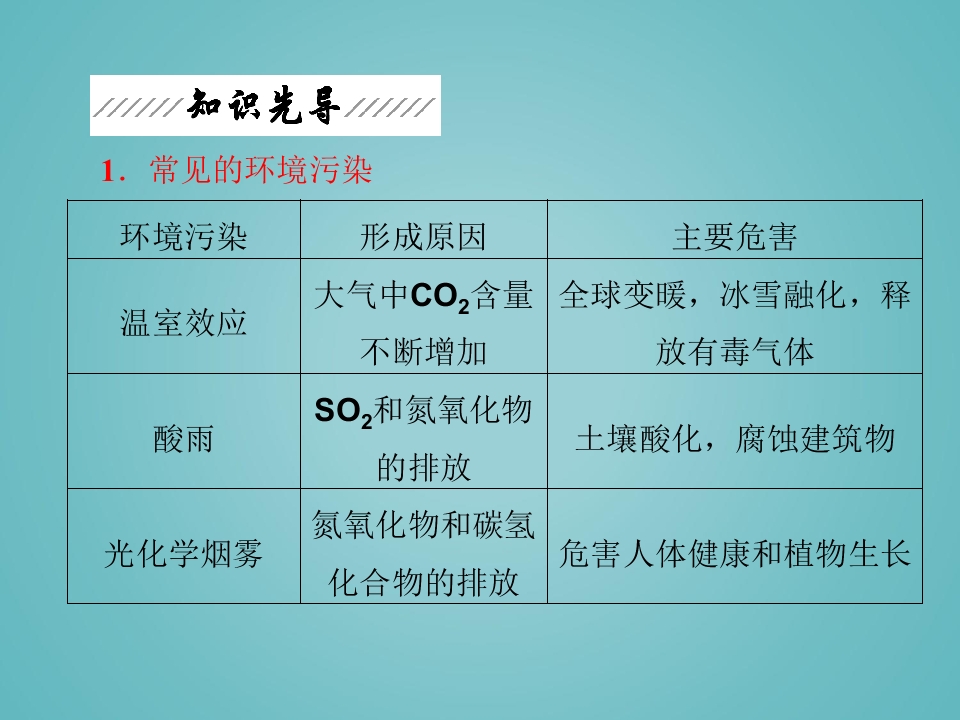 知识先导

1．常见的环境污染

| 环境污染 | 形成原因 | 主要危害 |
|---|---|---|
| 温室效应 | 大气中$CO_2$含量不断增加 | 全球变暖，冰雪融化，释放有毒气体 |
| 酸雨 | $SO_2$和氮氧化物的排放 | 土壤酸化，腐蚀建筑物 |
| 光化学烟雾 | 氮氧化物和碳氢化合物的排放 | 危害人体健康和植物生长 |